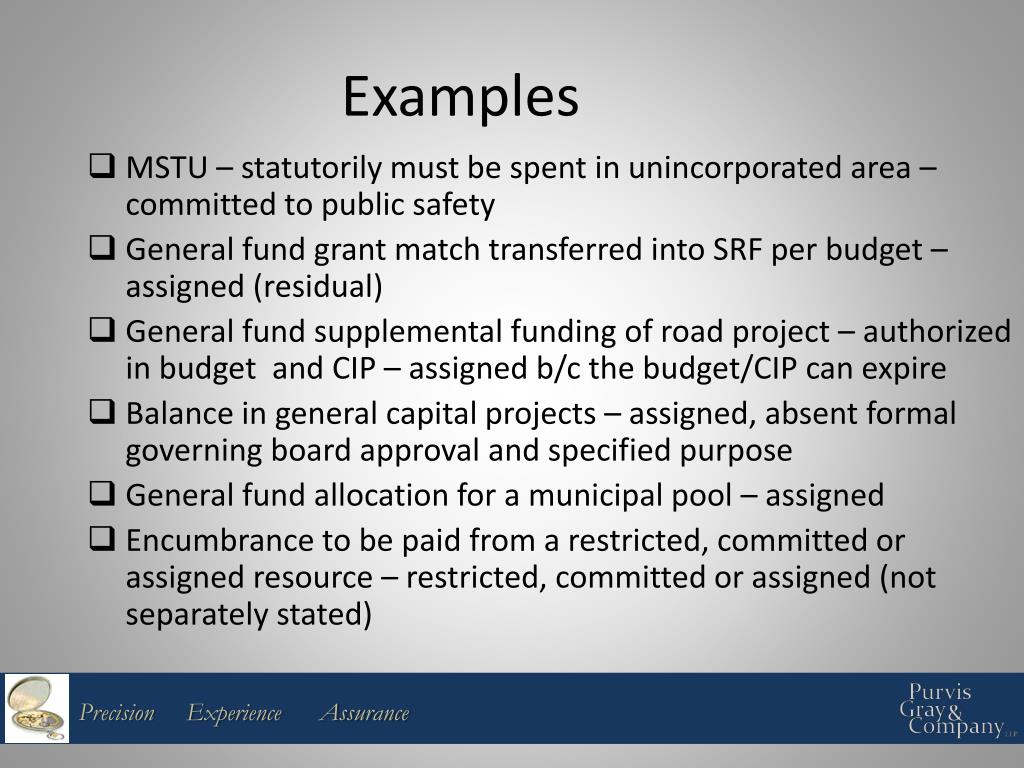 Examples

❑ MSTU – statutorily must be spent in unincorporated area – committed to public safety

❑ General fund grant match transferred into SRF per budget – assigned (residual)

❑ General fund supplemental funding of road project – authorized in budget and CIP – assigned b/c the budget/CIP can expire

❑ Balance in general capital projects – assigned, absent formal governing board approval and specified purpose

❑ General fund allocation for a municipal pool – assigned

❑ Encumbrance to be paid from a restricted, committed or assigned resource – restricted, committed or assigned (not separately stated)

Precision Experience Assurance

Purvis Gray & Company LLP